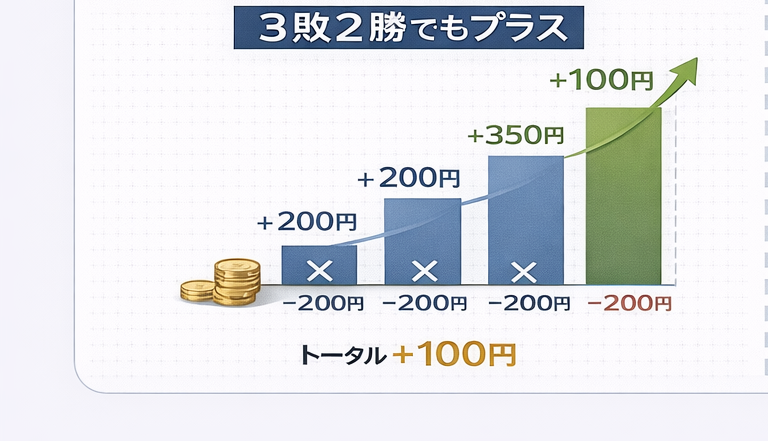 ３敗２勝でもプラス

+100円

+350円

+200円

+200円

×

×

×

−200円 −200円 −200円 −200円

トータル +100円